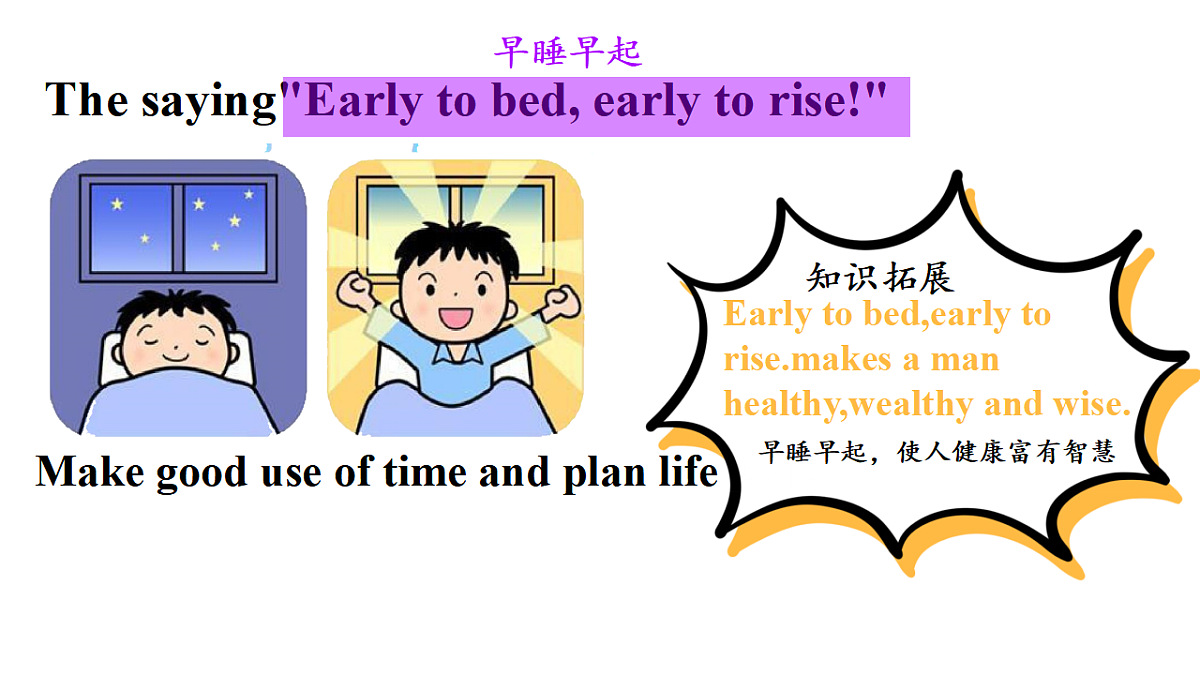 早睡早起

The saying"Early to bed, early to rise!"

Make good use of time and plan life

知识拓展

Early to bed,early to rise.makes a man healthy,wealthy and wise.

早睡早起，使人健康富有智慧